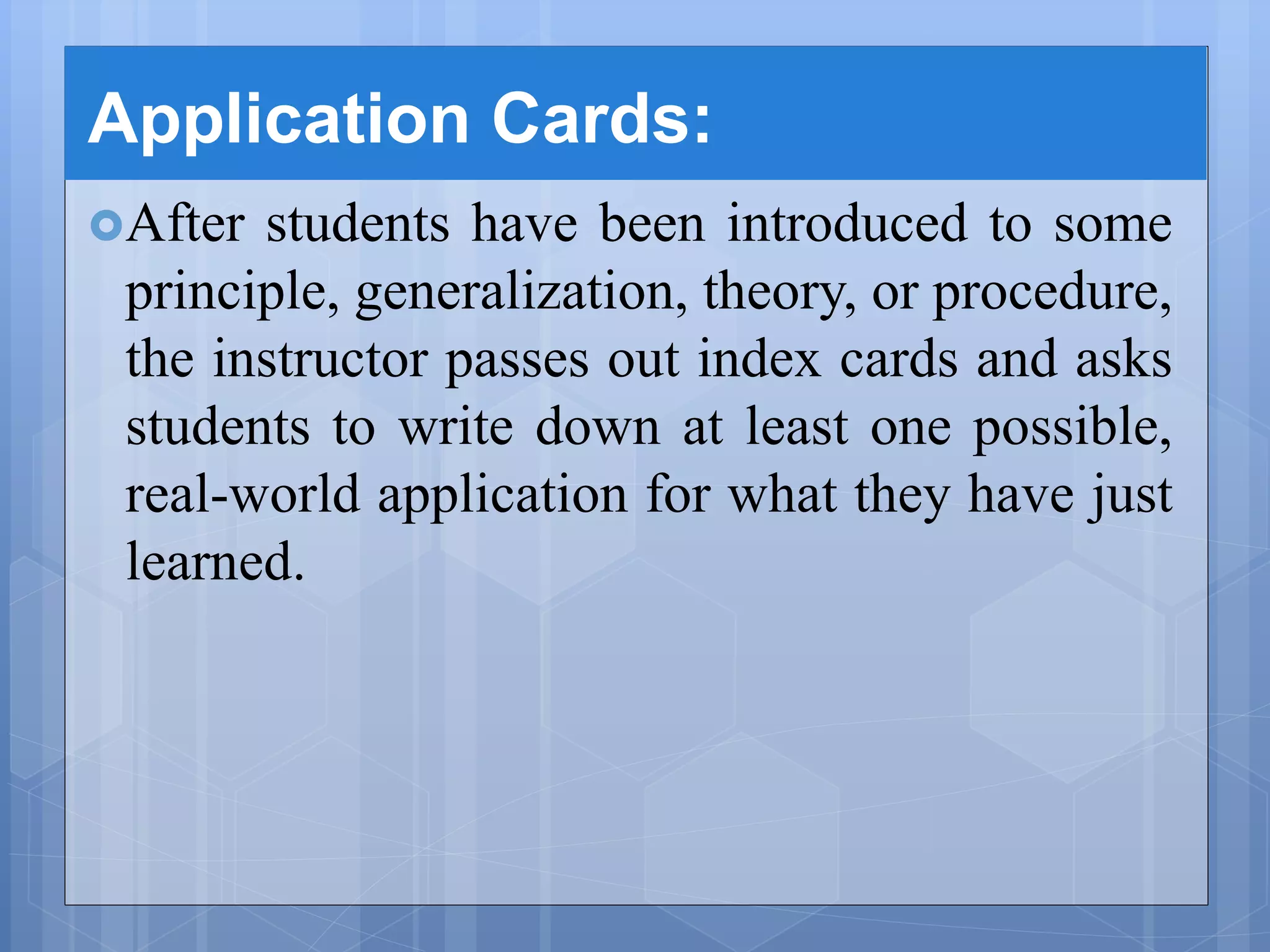 Application Cards:

After students have been introduced to some principle, generalization, theory, or procedure, the instructor passes out index cards and asks students to write down at least one possible, real-world application for what they have just learned.